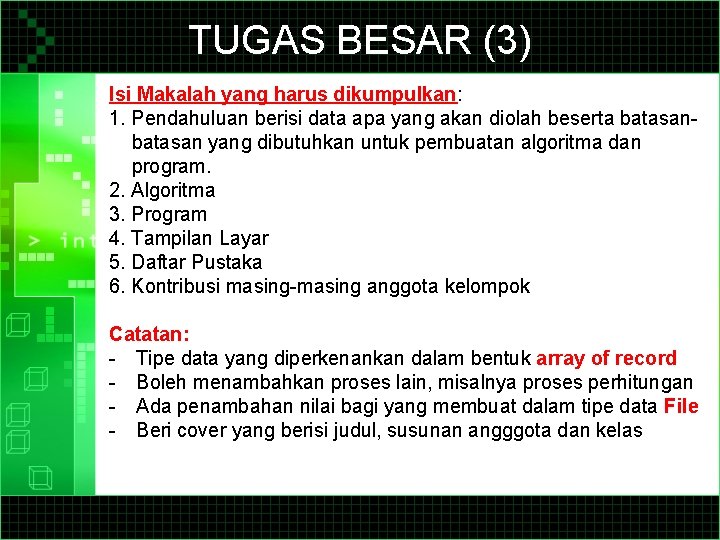 TUGAS BESAR (3)

Isi Makalah yang harus dikumpulkan:
1. Pendahuluan berisi data apa yang akan diolah beserta batasan-batasan yang dibutuhkan untuk pembuatan algoritma dan program.
2. Algoritma
3. Program
4. Tampilan Layar
5. Daftar Pustaka
6. Kontribusi masing-masing anggota kelompok

Catatan:
- Tipe data yang diperkenankan dalam bentuk array of record
- Boleh menambahkan proses lain, misalnya proses perhitungan
- Ada penambahan nilai bagi yang membuat dalam tipe data File
- Beri cover yang berisi judul, susunan angggota dan kelas

> int